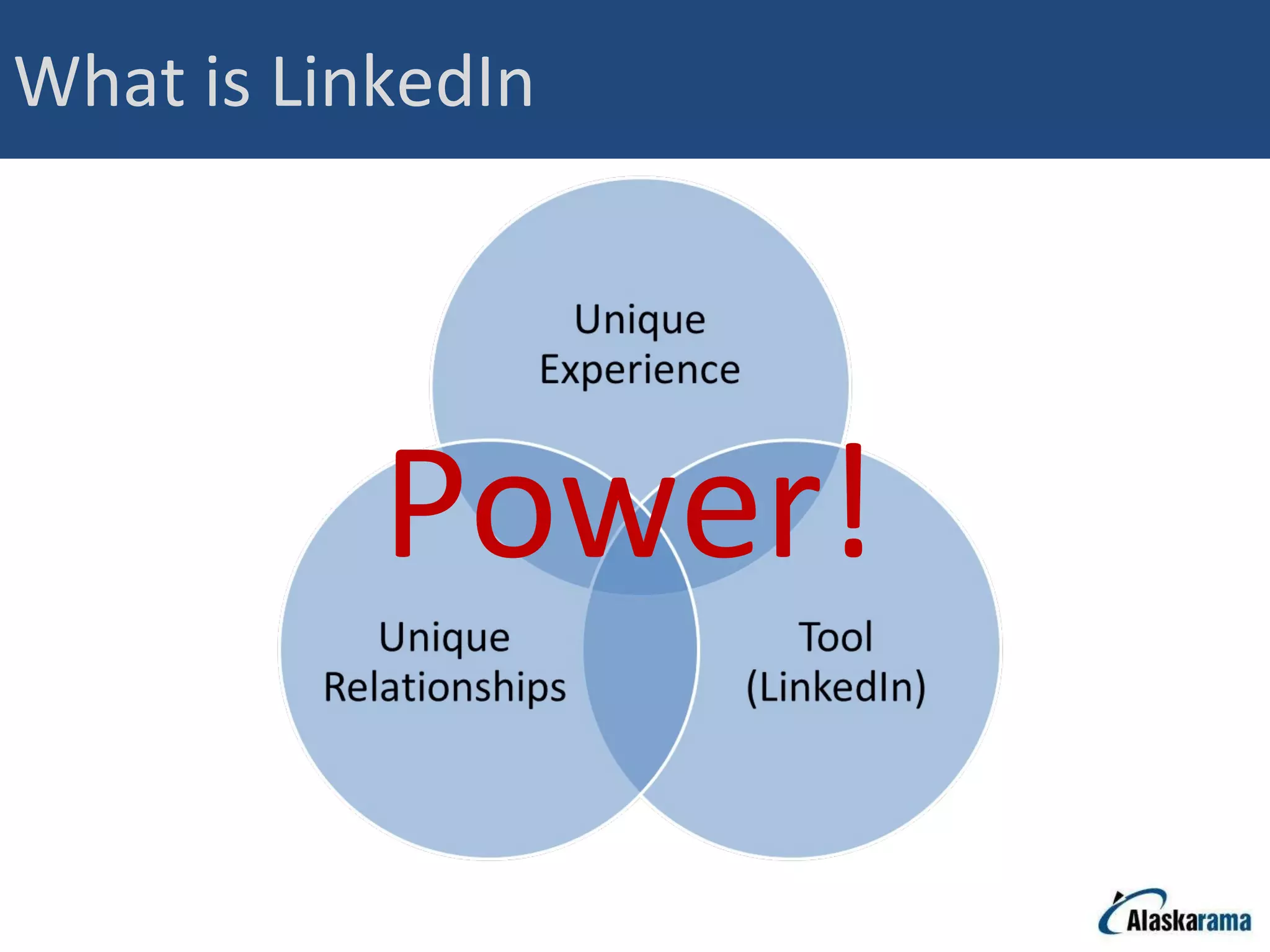 What is LinkedIn

Unique Experience

Power!

Unique Relationships

Tool (LinkedIn)

Alaskarama